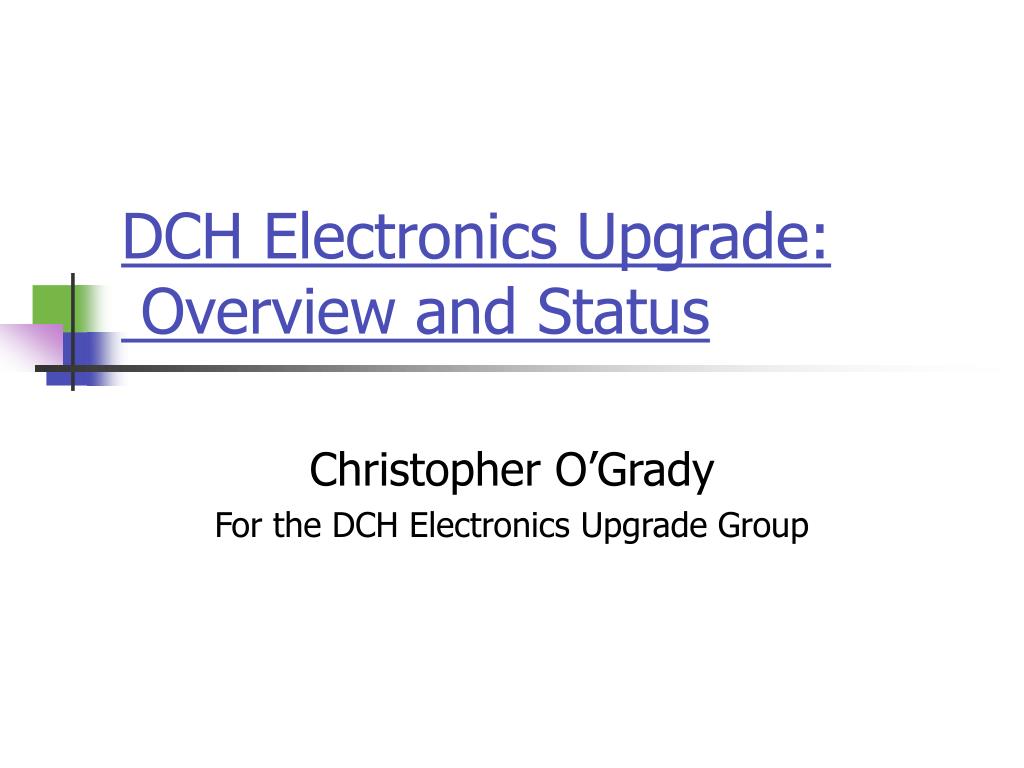 DCH Electronics Upgrade: Overview and Status

Christopher O’Grady
For the DCH Electronics Upgrade Group